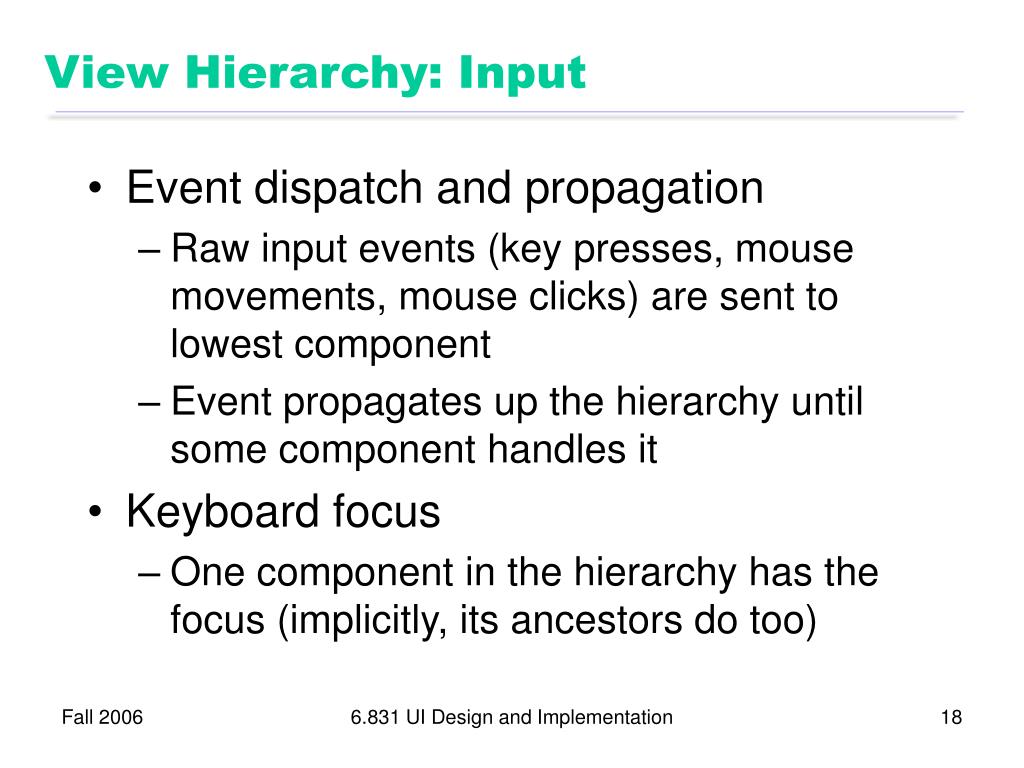 View Hierarchy: Input

• Event dispatch and propagation
– Raw input events (key presses, mouse movements, mouse clicks) are sent to lowest component
– Event propagates up the hierarchy until some component handles it
• Keyboard focus
– One component in the hierarchy has the focus (implicitly, its ancestors do too)

Fall 2006
6.831 UI Design and Implementation
18